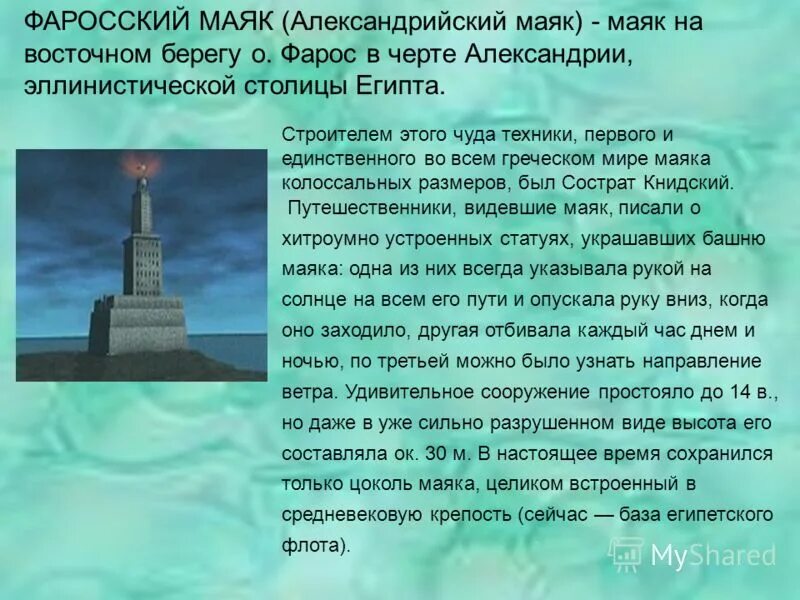 ФАРОССКИЙ МАЯК (Александрийский маяк) - маяк на восточном берегу о. Фарос в черте Александрии, эллинистической столицы Египта.

Строителем этого чуда техники, первого и единственного во всем греческом мире маяка колоссальных размеров, был Сострат Книдский. Путешественники, видевшие маяк, писали о хитроумно устроенных статуях, украшавших башню маяка: одна из них всегда указывала рукой на солнце на всем его пути и опускала руку вниз, когда оно заходило, другая отбивала каждый час днем и ночью, по третьей можно было узнать направление ветра. Удивительное сооружение простояло до 14 в., но даже в уже сильно разрушенном виде высота его составляла ок. 30 м. В настоящее время сохранился только цоколь маяка, целиком встроенный в средневековую крепость (сейчас — база египетского флота).

MyShared